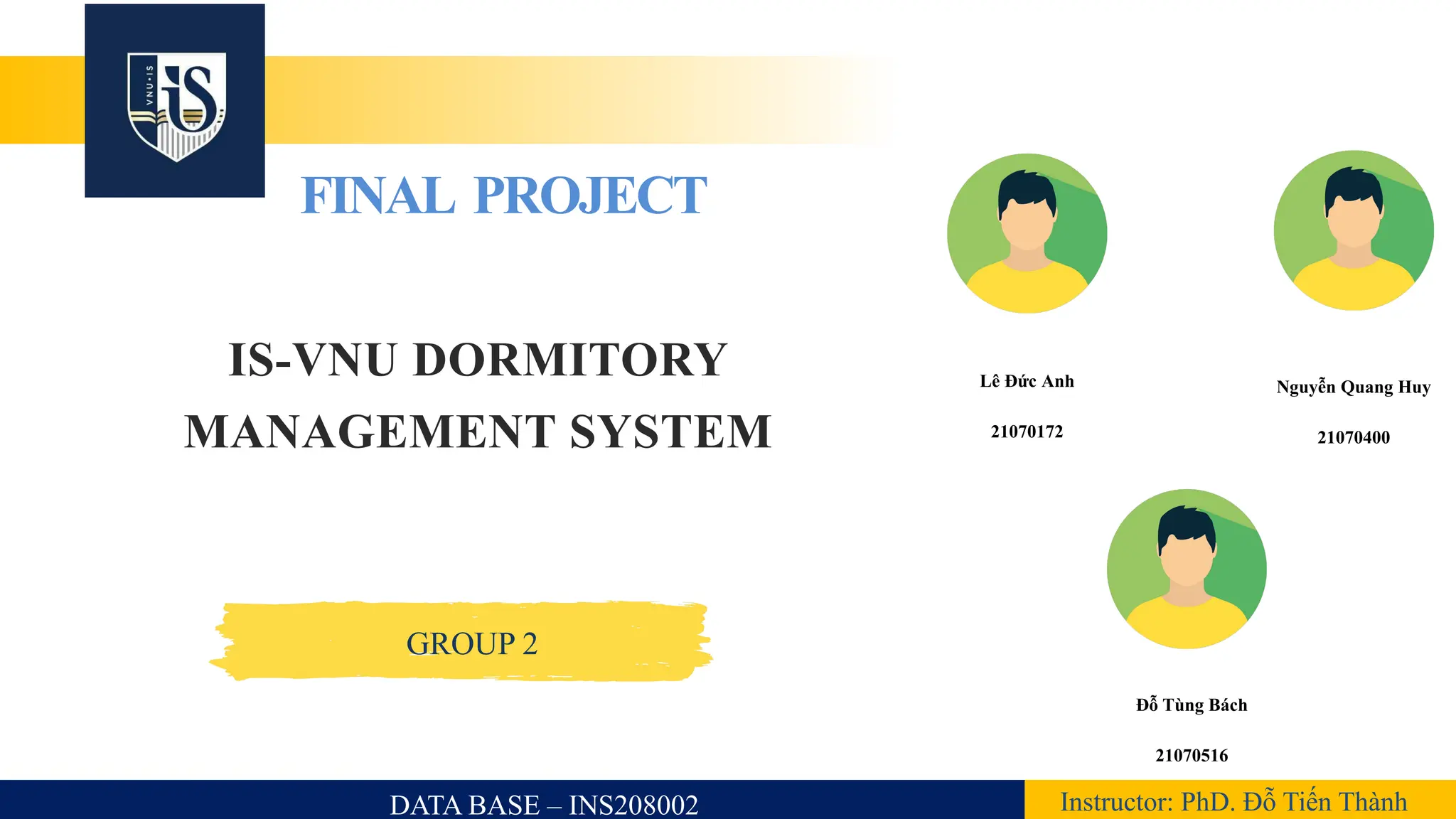 VNU•IS
iS

FINAL PROJECT

IS-VNU DORMITORY MANAGEMENT SYSTEM

GROUP 2

Lê Đức Anh

21070172

Nguyễn Quang Huy

21070400

Đỗ Tùng Bách

21070516

DATA BASE – INS208002

Instructor: PhD. Đỗ Tiến Thành